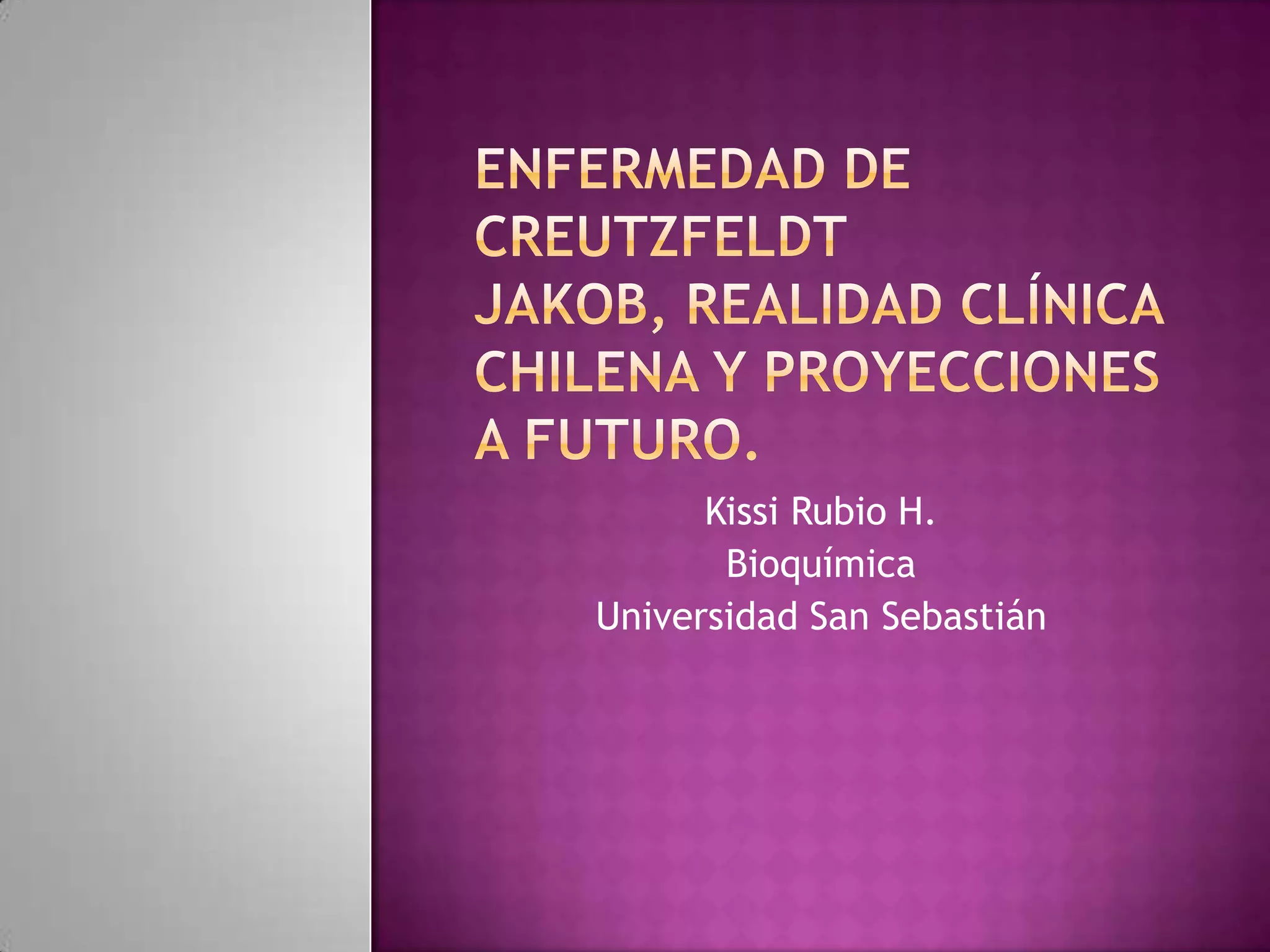 ENFERMEDAD DE CREUTZFELDT JAKOB, REALIDAD CLÍNICA CHILENA Y PROYECCIONES A FUTURO.

Kissi Rubio H.
Bioquímica
Universidad San Sebastián